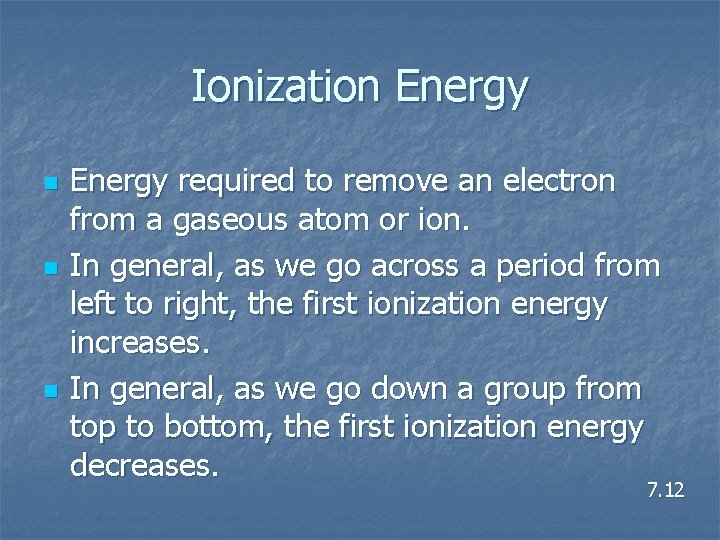 Ionization Energy

- Energy required to remove an electron from a gaseous atom or ion.
- In general, as we go across a period from left to right, the first ionization energy increases.
- In general, as we go down a group from top to bottom, the first ionization energy decreases.

7.12